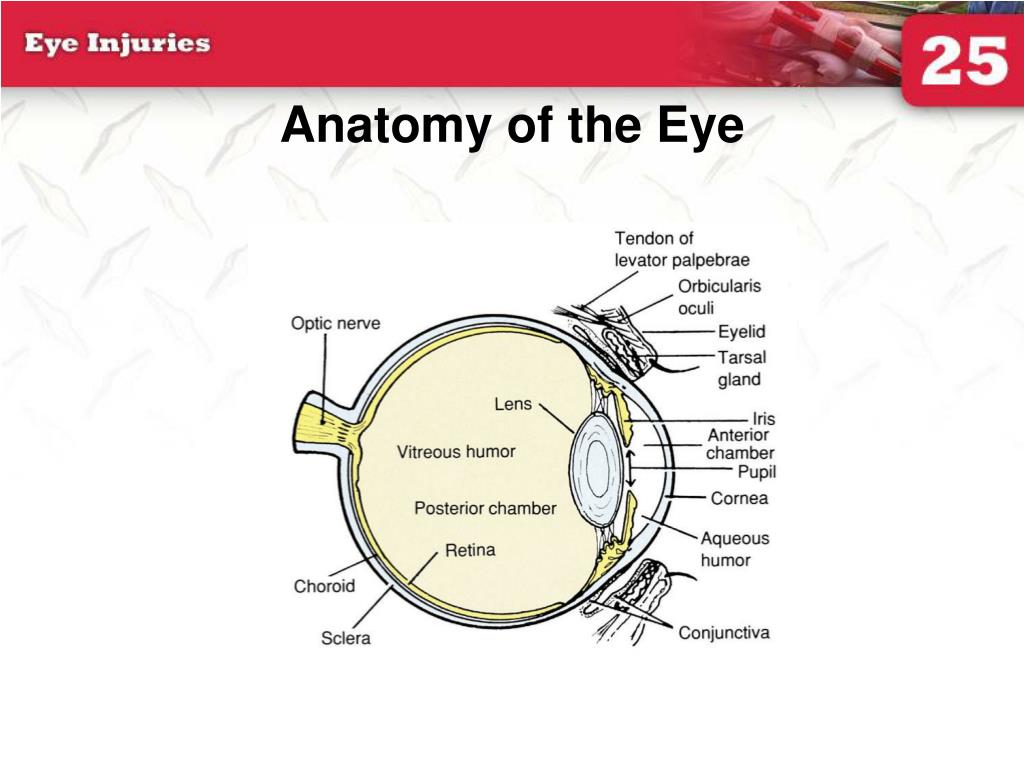 Eye Injuries

25

Anatomy of the Eye

Tendon of levator palpebrae

Orbicularis oculi

Eyelid

Tarsal gland

Optic nerve

Lens

Iris

Anterior chamber

Pupil

Vitreous humor

Cornea

Posterior chamber

Aqueous humor

Retina

Choroid

Sclera

Conjunctiva